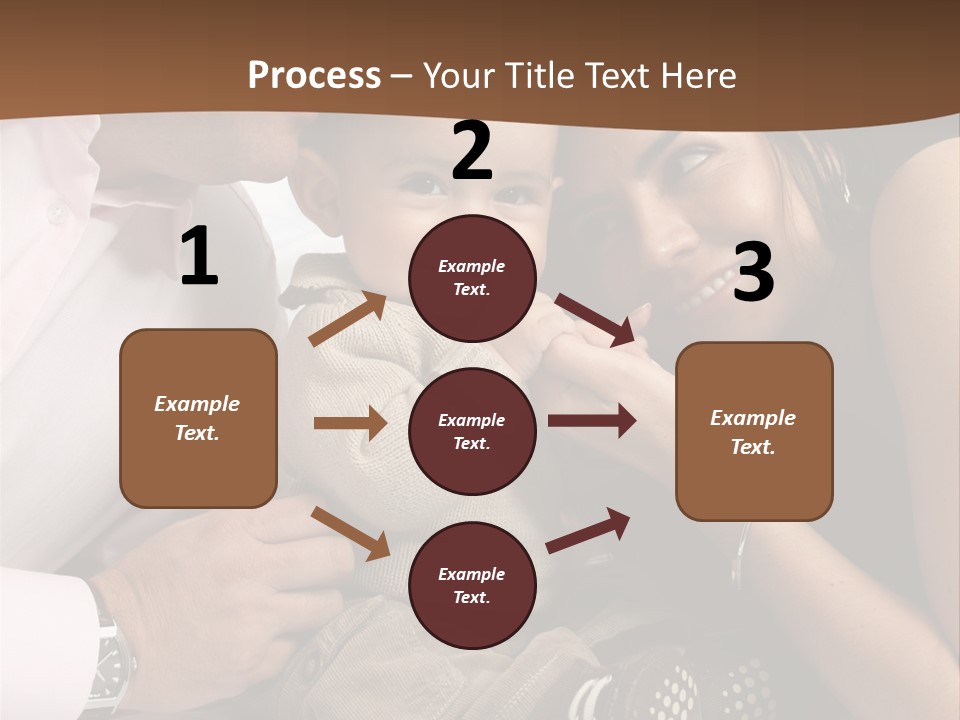 Process – Your Title Text Here

1

Example Text.

2

Example Text.

Example Text.

Example Text.

3

Example Text.